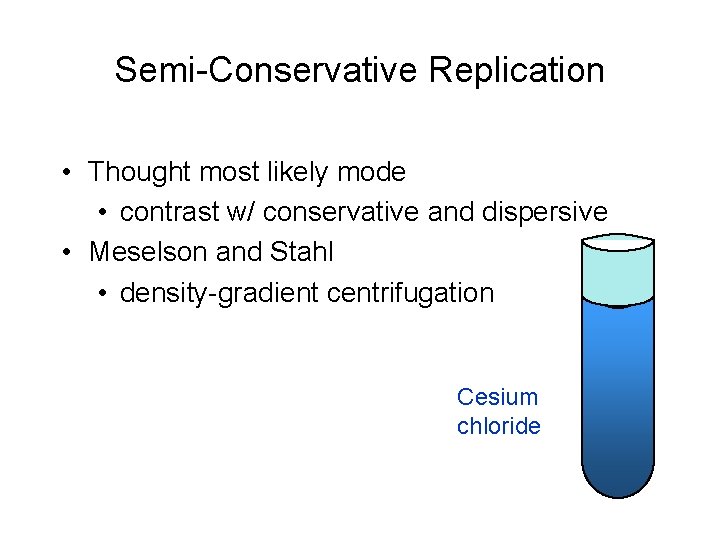 Semi-Conservative Replication

• Thought most likely mode
  • contrast w/ conservative and dispersive
• Meselson and Stahl
  • density-gradient centrifugation

Cesium chloride